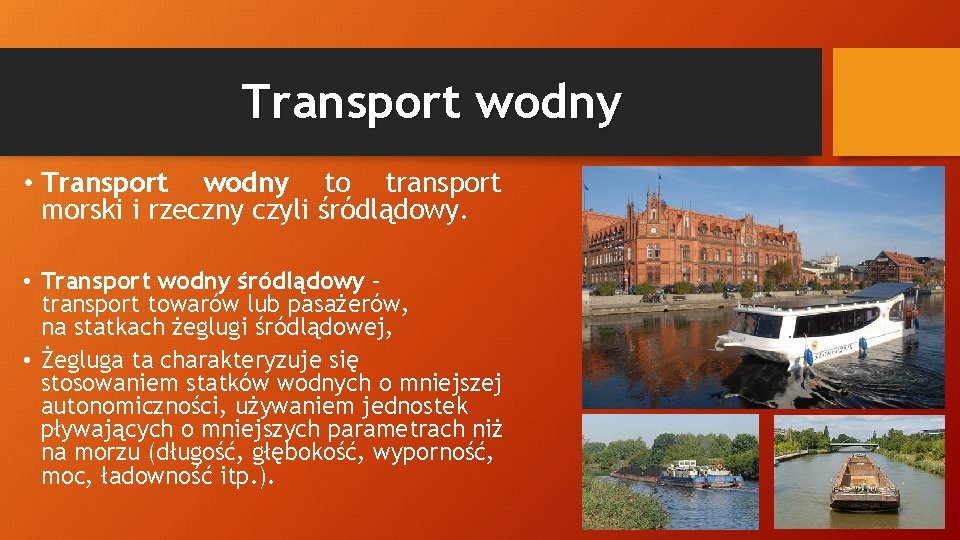 Transport wodny

• Transport wodny to transport morski i rzeczny czyli śródlądowy.

• Transport wodny śródlądowy – transport towarów lub pasażerów, na statkach żeglugi śródlądowej,

• Żegluga ta charakteryzuje się stosowaniem statków wodnych o mniejszej autonomiczności, używaniem jednostek pływających o mniejszych parametrach niż na morzu (długość, głębokość, wyporność, moc, ładowność itp.).